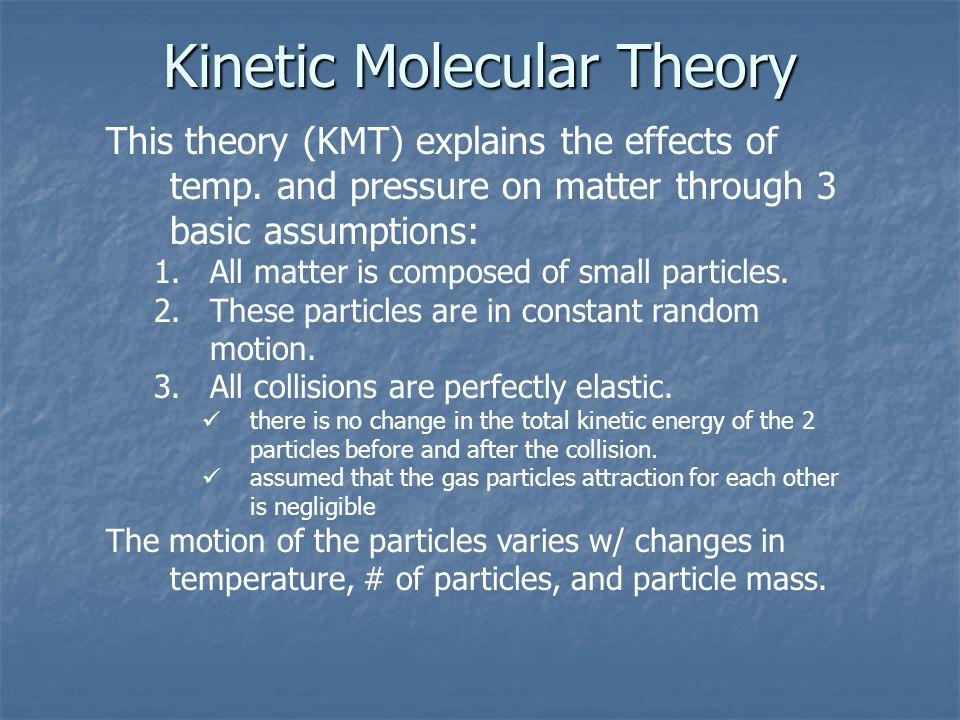 Kinetic Molecular Theory

This theory (KMT) explains the effects of temp. and pressure on matter through 3 basic assumptions:

1. All matter is composed of small particles.
2. These particles are in constant random motion.
3. All collisions are perfectly elastic.
 ✓ there is no change in the total kinetic energy of the 2 particles before and after the collision.
 ✓ assumed that the gas particles attraction for each other is negligible

The motion of the particles varies w/ changes in temperature, # of particles, and particle mass.